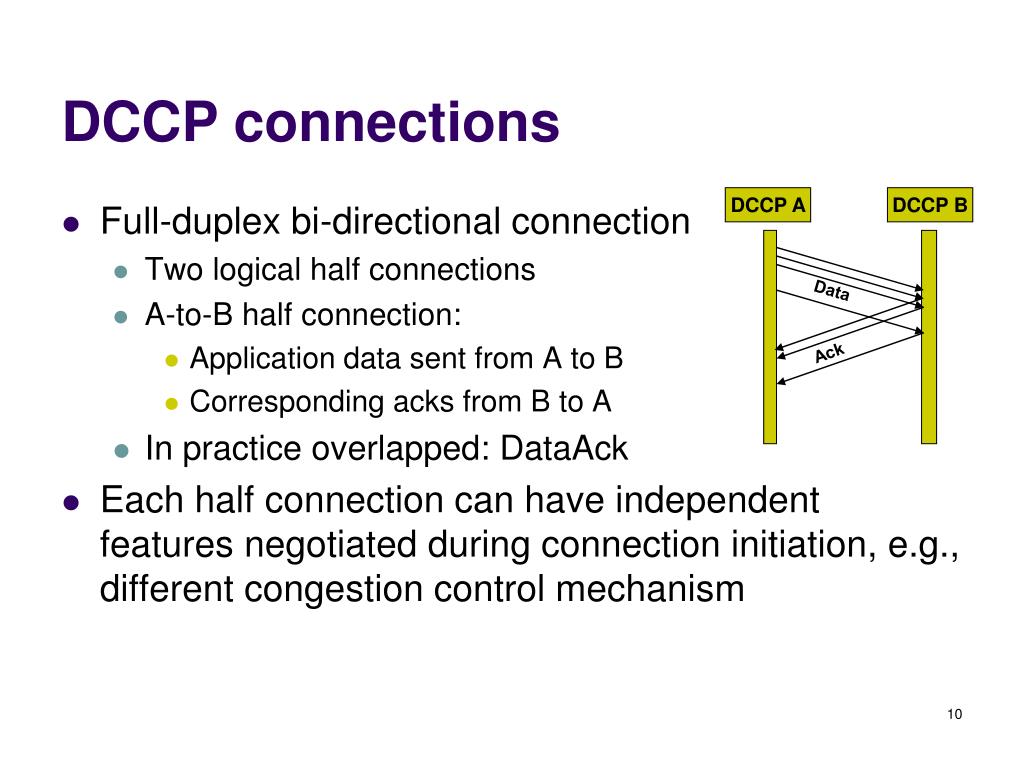 DCCP connections

- Full-duplex bi-directional connection
  - Two logical half connections
  - A-to-B half connection:
    - Application data sent from A to B
    - Corresponding acks from B to A
  - In practice overlapped: DataAck
- Each half connection can have independent features negotiated during connection initiation, e.g., different congestion control mechanism

DCCP A

DCCP B

Data

Ack

10